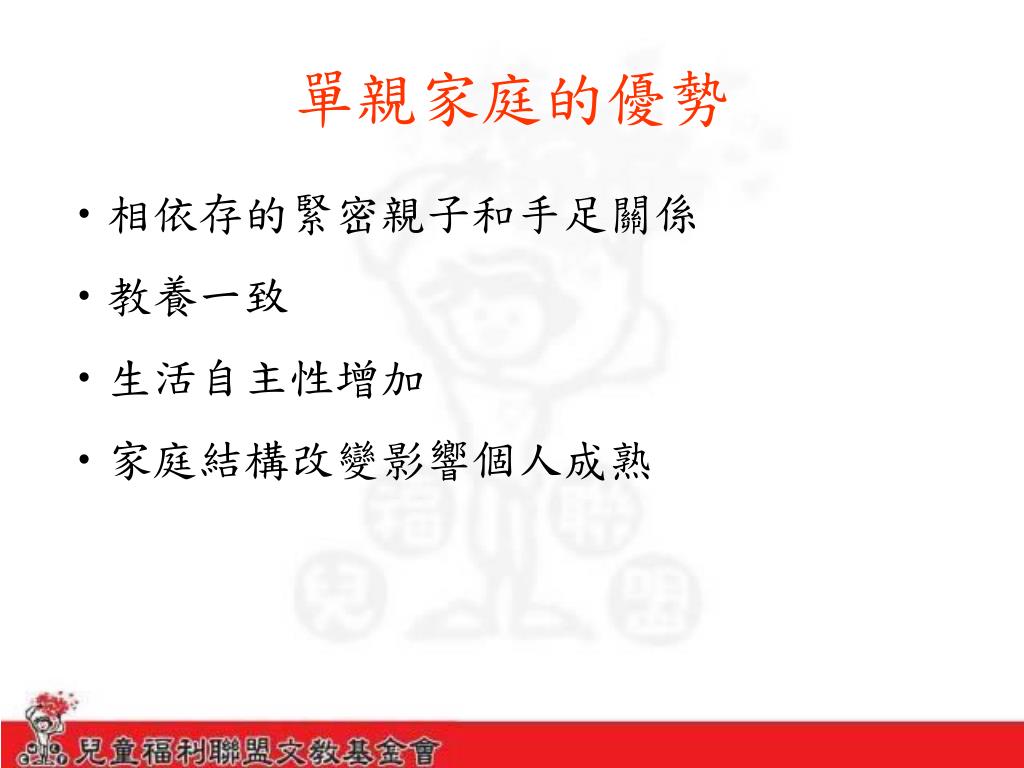 單親家庭的優勢

• 相依存的緊密親子和手足關係
• 教養一致
• 生活自主性增加
• 家庭結構改變影響個人成熟

福 聯
兒 盟

兒童福利聯盟文教基金會